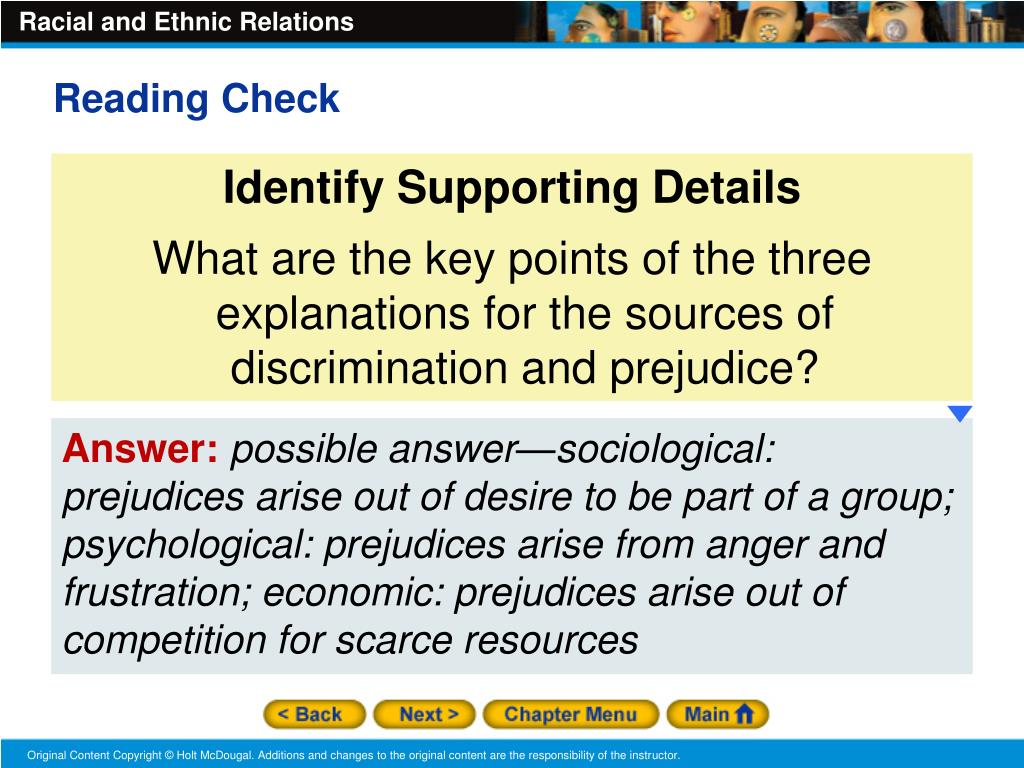 Racial and Ethnic Relations

Reading Check

Identify Supporting Details

What are the key points of the three explanations for the sources of discrimination and prejudice?

Answer: possible answer—sociological: prejudices arise out of desire to be part of a group; psychological: prejudices arise from anger and frustration; economic: prejudices arise out of competition for scarce resources

< Back Next > Chapter Menu Main

Original Content Copyright © Holt McDougal. Additions and changes to the original content are the responsibility of the instructor.